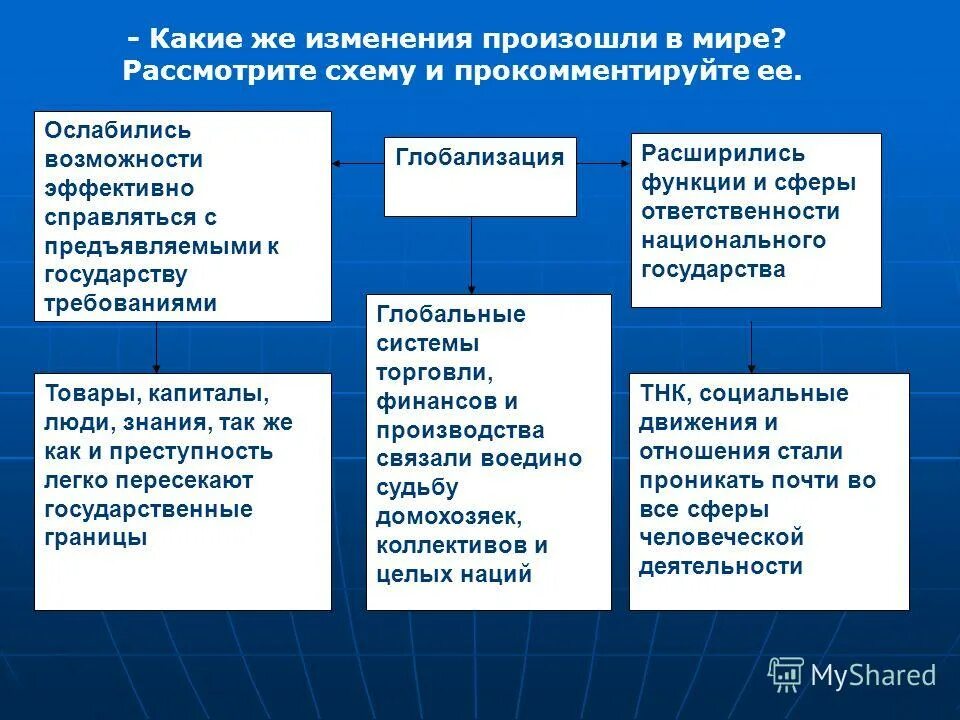 - Какие же изменения произошли в мире?
Рассмотрите схему и прокомментируйте ее.

Ослабились возможности эффективно справляться с предъявляемыми к государству требованиями

Глобализация

Расширились функции и сферы ответственности национального государства

Товары, капиталы, люди, знания, так же как и преступность легко пересекают государственные границы

Глобальные системы торговли, финансов и производства связали воедино судьбу домохозяек, коллективов и целых наций

ТНК, социальные движения и отношения стали проникать почти во все сферы человеческой деятельности

MyShared